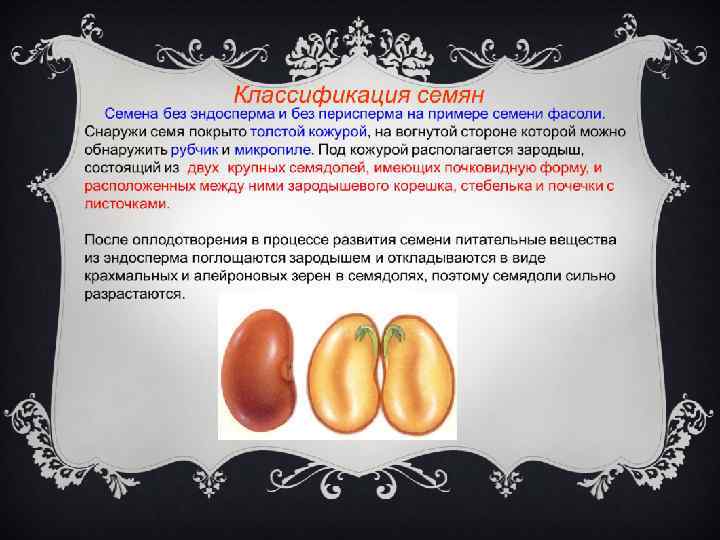 Классификация семян

Семена без эндосперма и без перисперма на примере семени фасоли. Снаружи семя покрыто толстой кожурой, на вогнутой стороне которой можно обнаружить рубчик и микропиле. Под кожурой располагается зародыш, состоящий из двух крупных семядолей, имеющих почковидную форму, и расположенных между ними зародышевого корешка, стебелька и почечки с листочками.

После оплодотворения в процессе развития семени питательные вещества из эндосперма поглощаются зародышем и откладываются в виде крахмальных и алейроновых зерен в семядолях, поэтому семядоли сильно разрастаются.